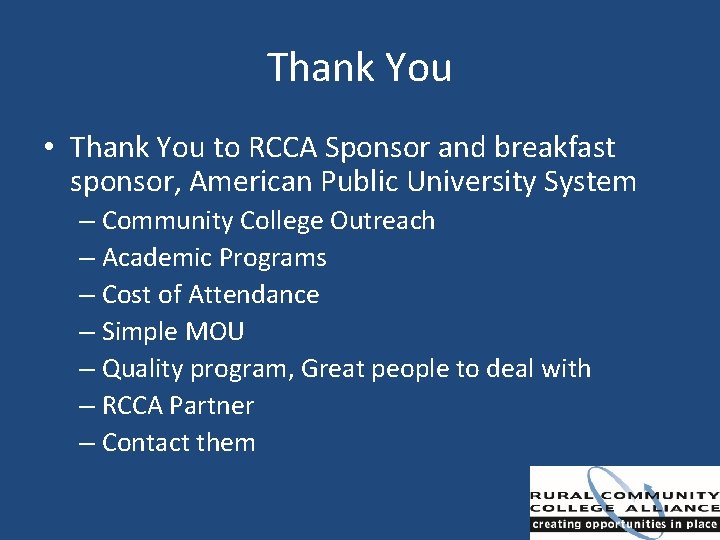 Thank You

• Thank You to RCCA Sponsor and breakfast sponsor, American Public University System
– Community College Outreach
– Academic Programs
– Cost of Attendance
– Simple MOU
– Quality program, Great people to deal with
– RCCA Partner
– Contact them

RURAL COMMUNITY COLLEGE ALLIANCE
creating opportunities in place